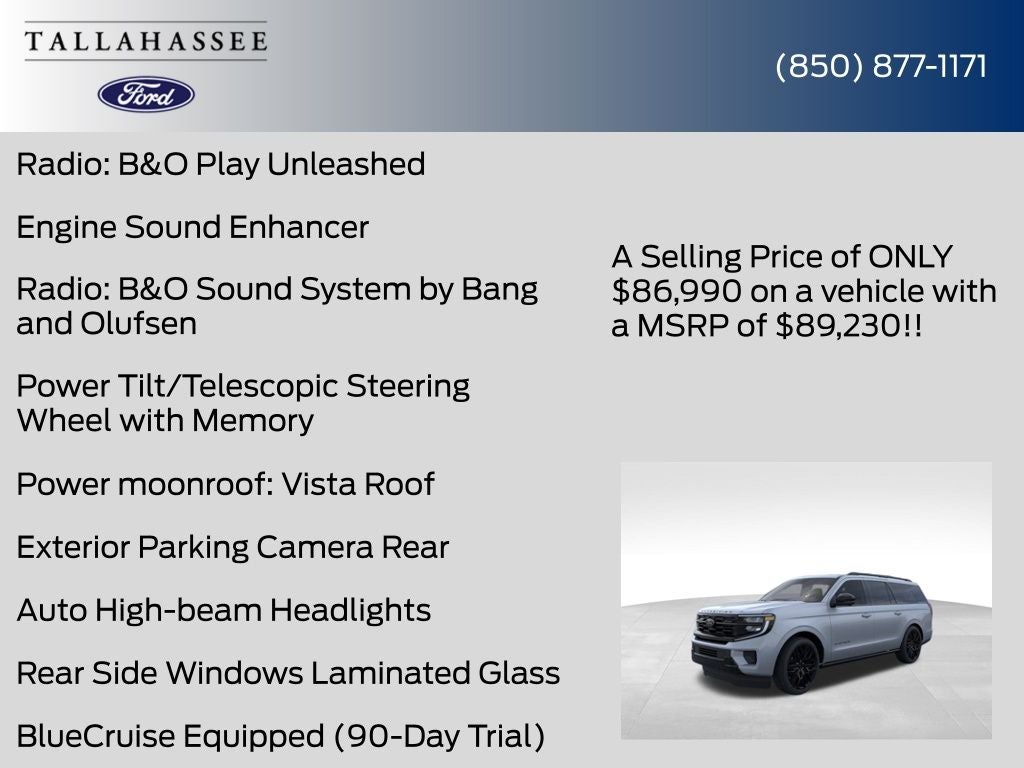 TALLAHASSEE
Ford

(850) 877-1171

Radio: B&O Play Unleashed

Engine Sound Enhancer

Radio: B&O Sound System by Bang and Olufsen

Power Tilt/Telescopic Steering Wheel with Memory

Power moonroof: Vista Roof

Exterior Parking Camera Rear

Auto High-beam Headlights

Rear Side Windows Laminated Glass

BlueCruise Equipped (90-Day Trial)

A Selling Price of ONLY $86,990 on a vehicle with a MSRP of $89,230!!